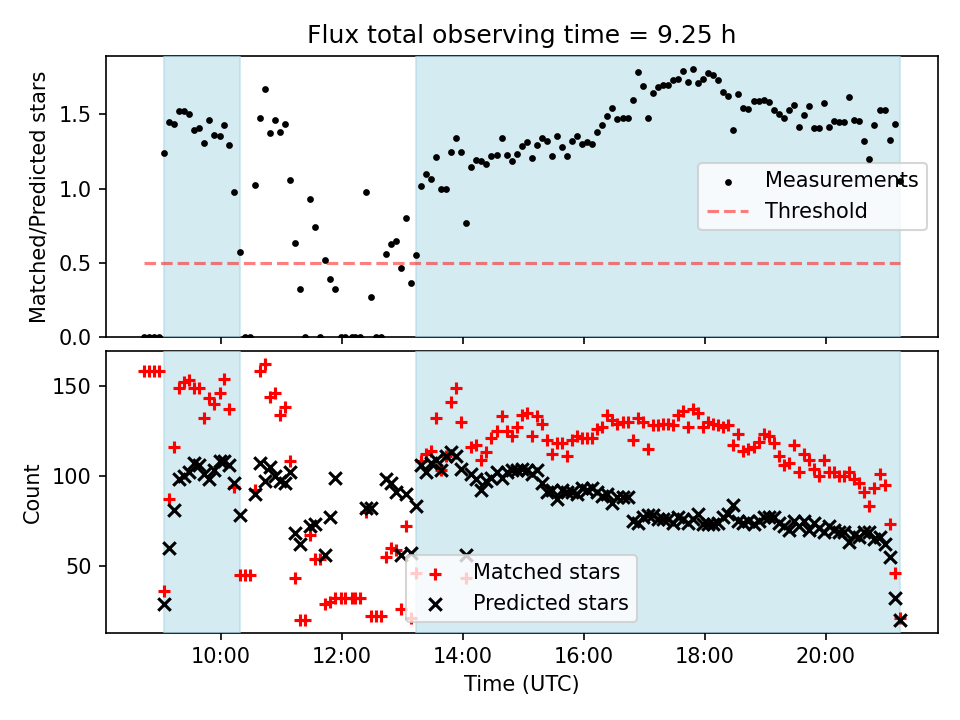 Flux total observing time = 9.25 h

Matched/Predicted stars

1.5
1.0
0.5
0.0

Measurements
Threshold

Count

150
100
50

Matched stars
Predicted stars

10:00
12:00
14:00
16:00
18:00
20:00

Time (UTC)